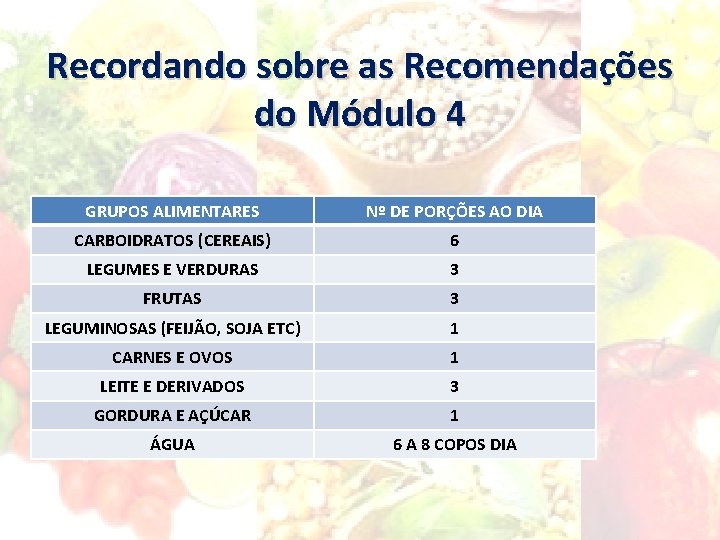 Recordando sobre as Recomendações do Módulo 4

| GRUPOS ALIMENTARES | Nº DE PORÇÕES AO DIA |
|---|---|
| CARBOIDRATOS (CEREAIS) | 6 |
| LEGUMES E VERDURAS | 3 |
| FRUTAS | 3 |
| LEGUMINOSAS (FEIJÃO, SOJA ETC) | 1 |
| CARNES E OVOS | 1 |
| LEITE E DERIVADOS | 3 |
| GORDURA E AÇÚCAR | 1 |
| ÁGUA | 6 A 8 COPOS DIA |